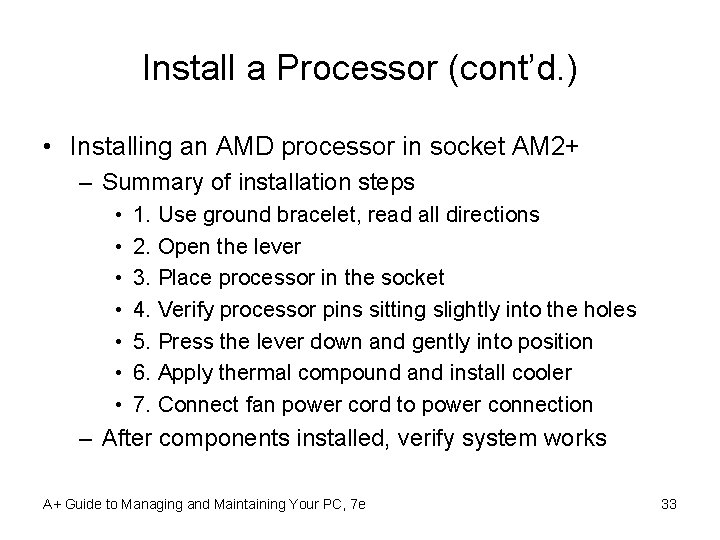 Install a Processor (cont'd.)

• Installing an AMD processor in socket AM2+
 – Summary of installation steps
  • 1. Use ground bracelet, read all directions
  • 2. Open the lever
  • 3. Place processor in the socket
  • 4. Verify processor pins sitting slightly into the holes
  • 5. Press the lever down and gently into position
  • 6. Apply thermal compound and install cooler
  • 7. Connect fan power cord to power connection
 – After components installed, verify system works

A+ Guide to Managing and Maintaining Your PC, 7e

33